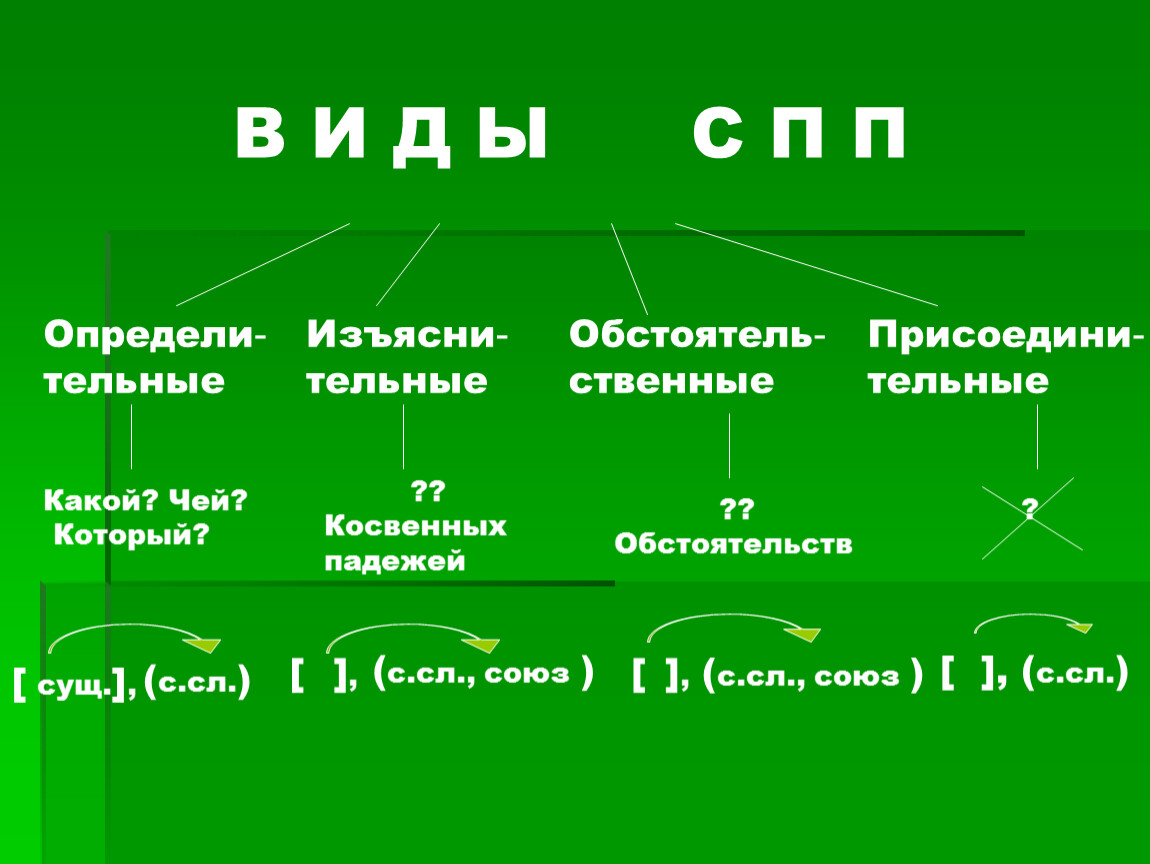 В И Д Ы С П П

Определительные

Изъяснительные

Обстоятельственные

Присоединительные

Какой? Чей? Который?

?? Косвенных падежей

?? Обстоятельств

?

[ сущ.], (с.сл.)

[ ], (с.сл., союз )

[ ], (с.сл., союз )

[ ], (с.сл.)